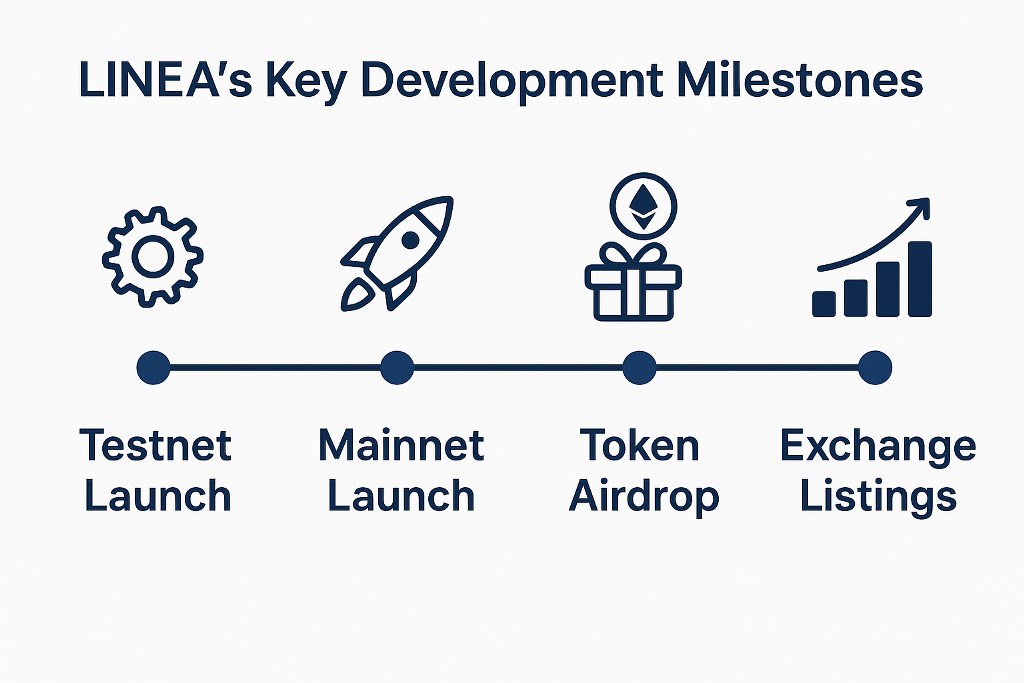 LINEA's Key Development Milestones

Testnet Launch

Mainnet Launch

Token Airdrop

Exchange Listings